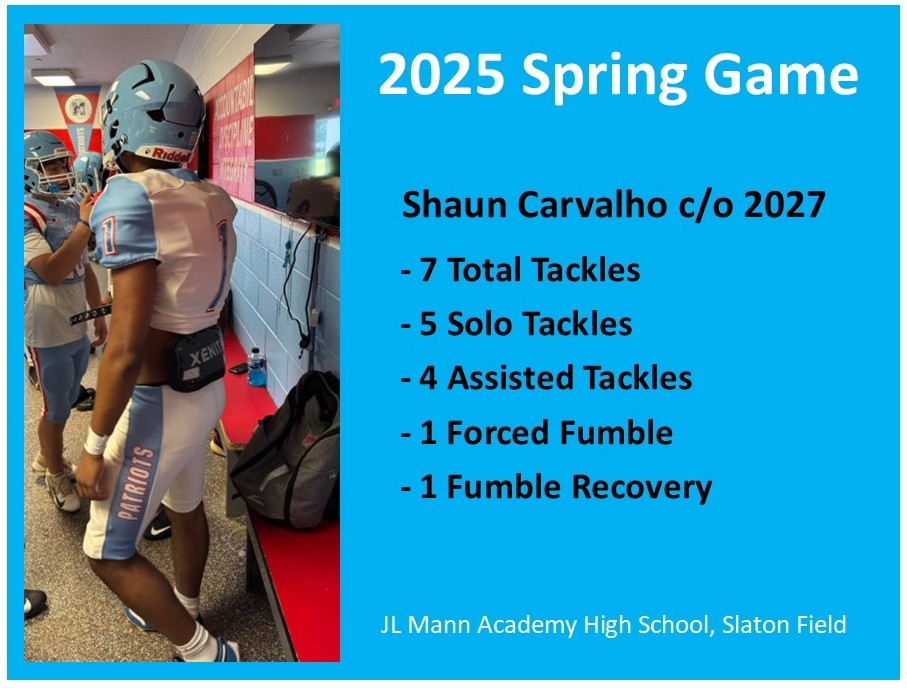 2025 Spring Game

Shaun Carvalho c/o 2027

- 7 Total Tackles
- 5 Solo Tackles
- 4 Assisted Tackles
- 1 Forced Fumble
- 1 Fumble Recovery

JL Mann Academy High School, Slaton Field

Riddell

1

XENITH

PATRIOTS